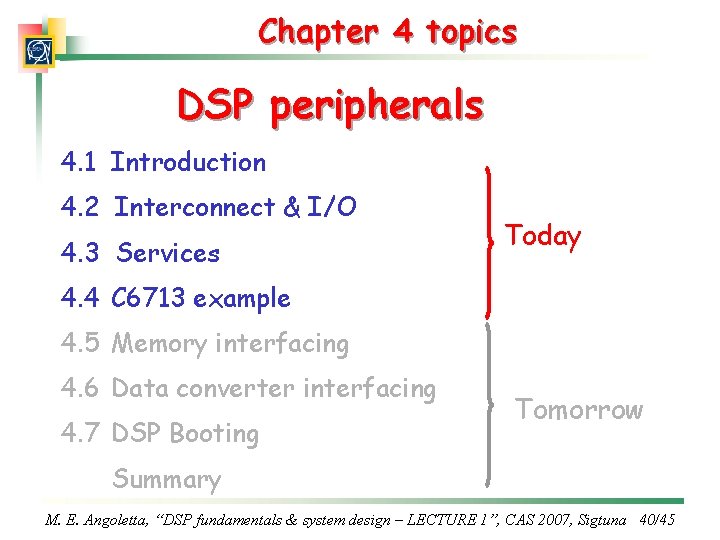 Chapter 4 topics

DSP peripherals

4.1 Introduction
4.2 Interconnect & I/O
4.3 Services
4.4 C6713 example

Today

4.5 Memory interfacing
4.6 Data converter interfacing
4.7 DSP Booting
Summary

Tomorrow

M. E. Angoletta, "DSP fundamentals & system design – LECTURE 1", CAS 2007, Sigtuna 40/45